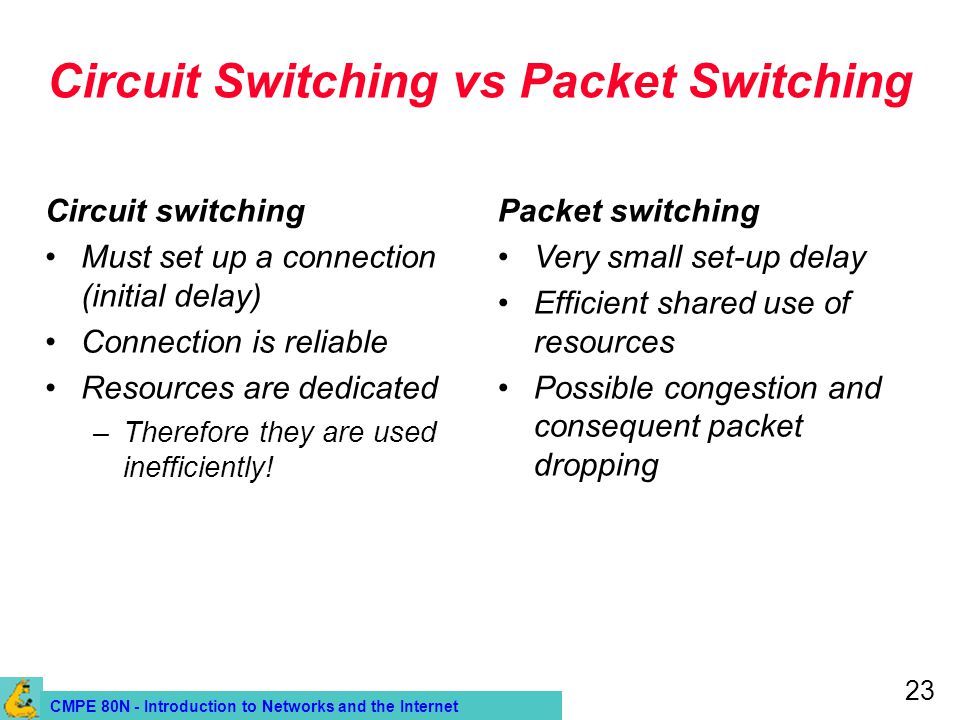 Circuit Switching vs Packet Switching

Circuit switching
• Must set up a connection (initial delay)
• Connection is reliable
• Resources are dedicated
– Therefore they are used inefficiently!

Packet switching
• Very small set-up delay
• Efficient shared use of resources
• Possible congestion and consequent packet dropping

CMPE 80N - Introduction to Networks and the Internet

23